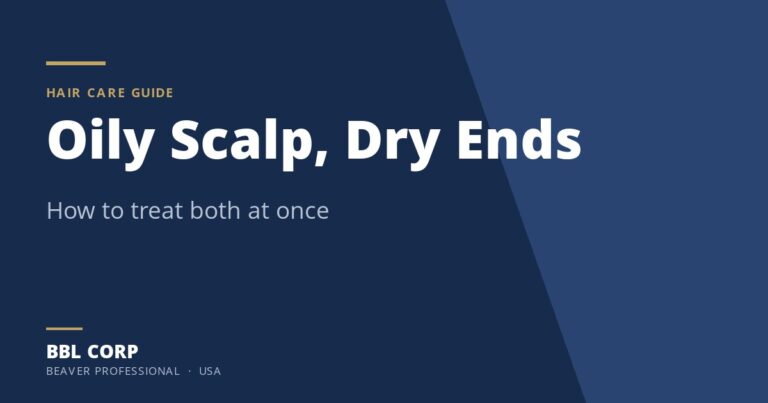 HAIR CARE GUIDE

Oily Scalp, Dry Ends

How to treat both at once

BBL CORP

BEAVER PROFESSIONAL · USA